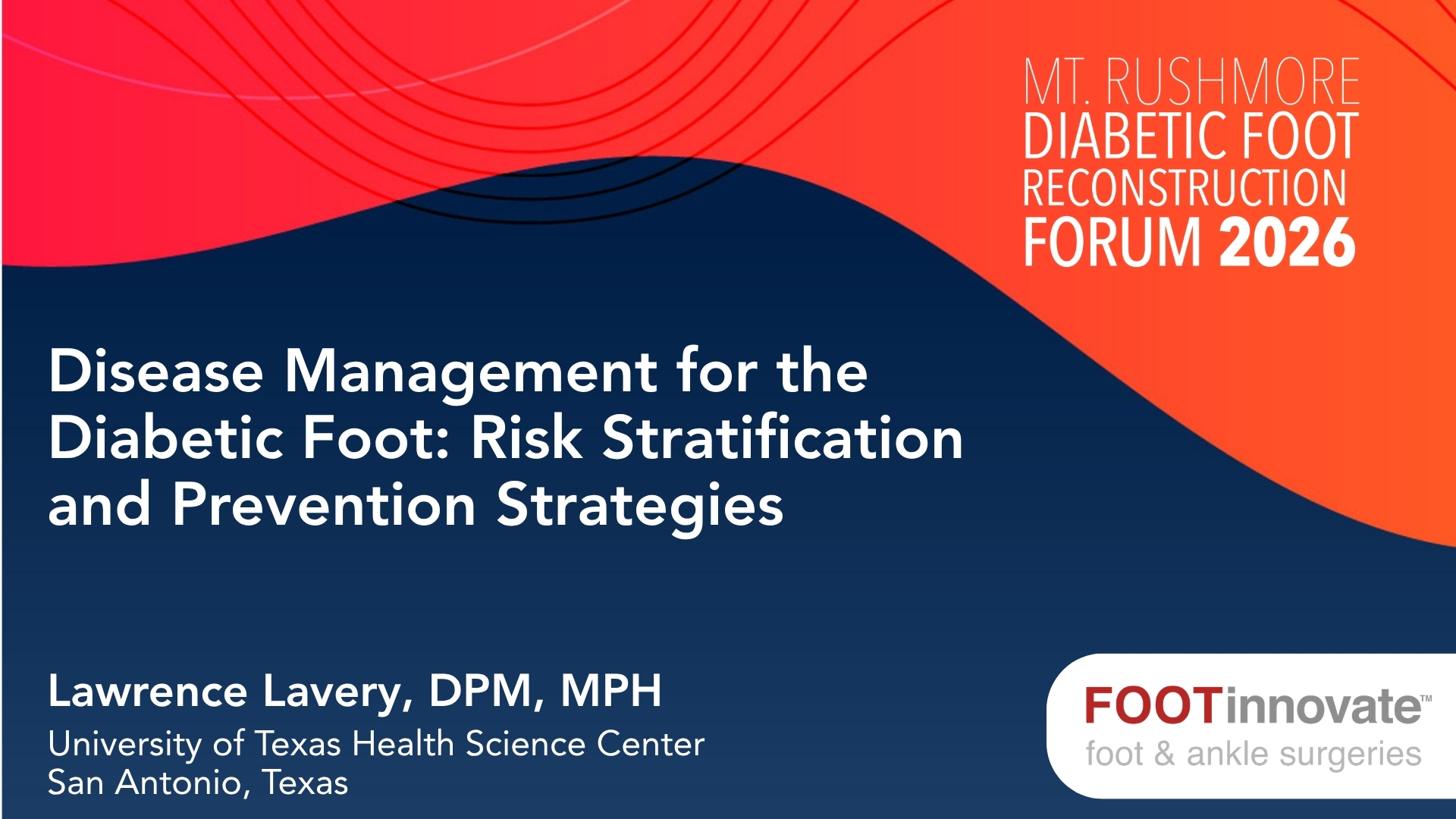 MT. RUSHMORE
DIABETIC FOOT
RECONSTRUCTION
FORUM 2026

Disease Management for the Diabetic Foot: Risk Stratification and Prevention Strategies

Lawrence Lavery, DPM, MPH
University of Texas Health Science Center
San Antonio, Texas

FOOTinnovate™
foot & ankle surgeries